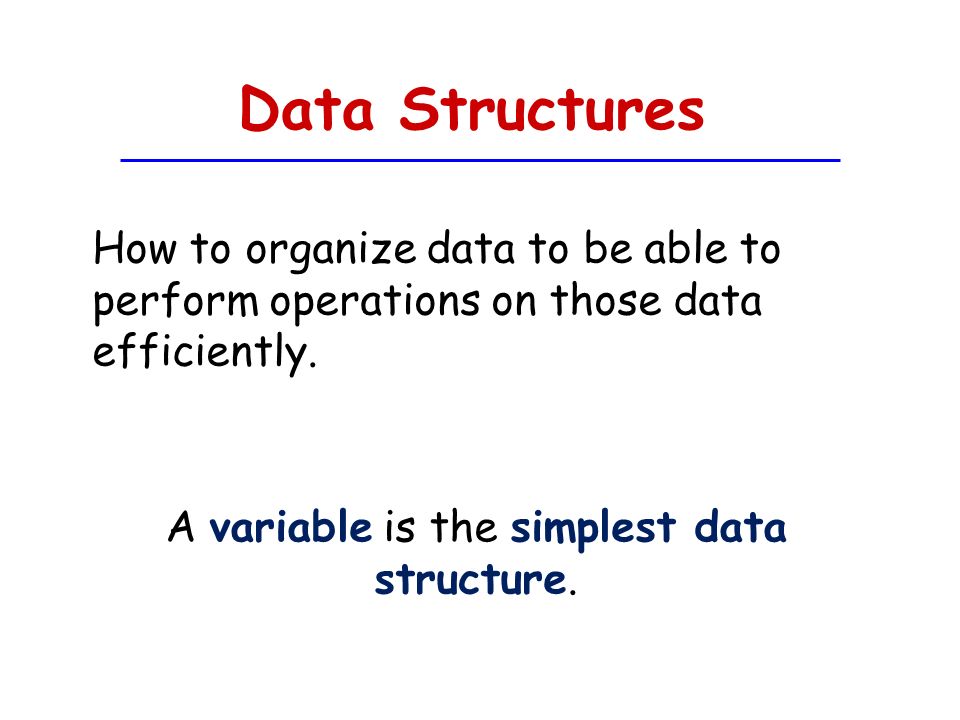 Data Structures

How to organize data to be able to perform operations on those data efficiently.

A variable is the simplest data structure.